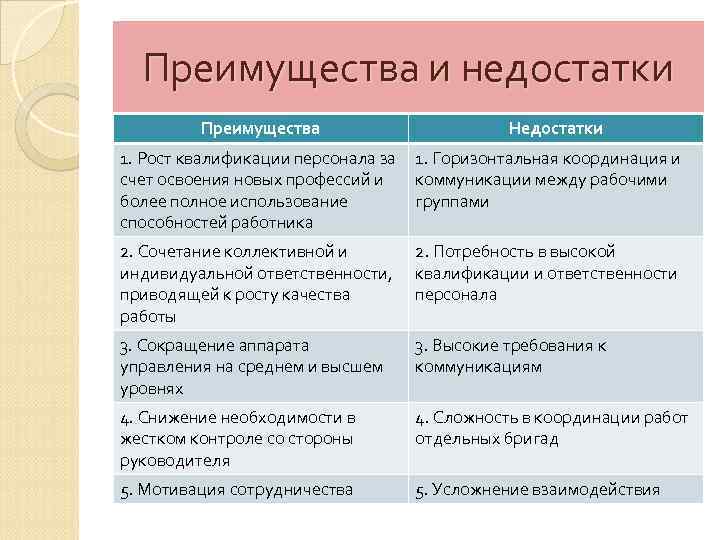 Преимущества и недостатки

| Преимущества | Недостатки |
|---|---|
| 1. Рост квалификации персонала за счет освоения новых профессий и более полное использование способностей работника | 1. Горизонтальная координация и коммуникации между рабочими группами |
| 2. Сочетание коллективной и индивидуальной ответственности, приводящей к росту качества работы | 2. Потребность в высокой квалификации и ответственности персонала |
| 3. Сокращение аппарата управления на среднем и высшем уровнях | 3. Высокие требования к коммуникациям |
| 4. Снижение необходимости в жестком контроле со стороны руководителя | 4. Сложность в координации работ отдельных бригад |
| 5. Мотивация сотрудничества | 5. Усложнение взаимодействия |